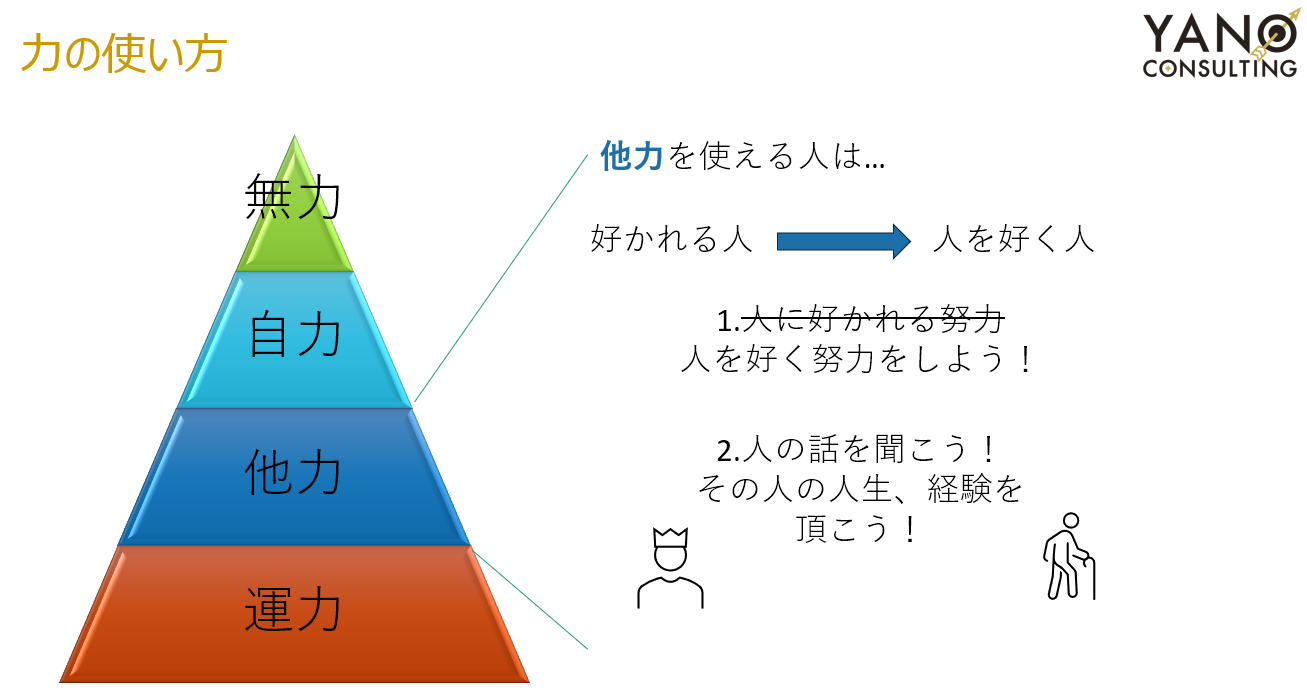 力の使い方

YANO CONSULTING

無力

自力

他力

運力

他力を使える人は…

好かれる人 人を好く人

1.人に好かれる努力
人を好く努力をしよう！

2.人の話を聞こう！
その人の人生、経験を
頂こう！